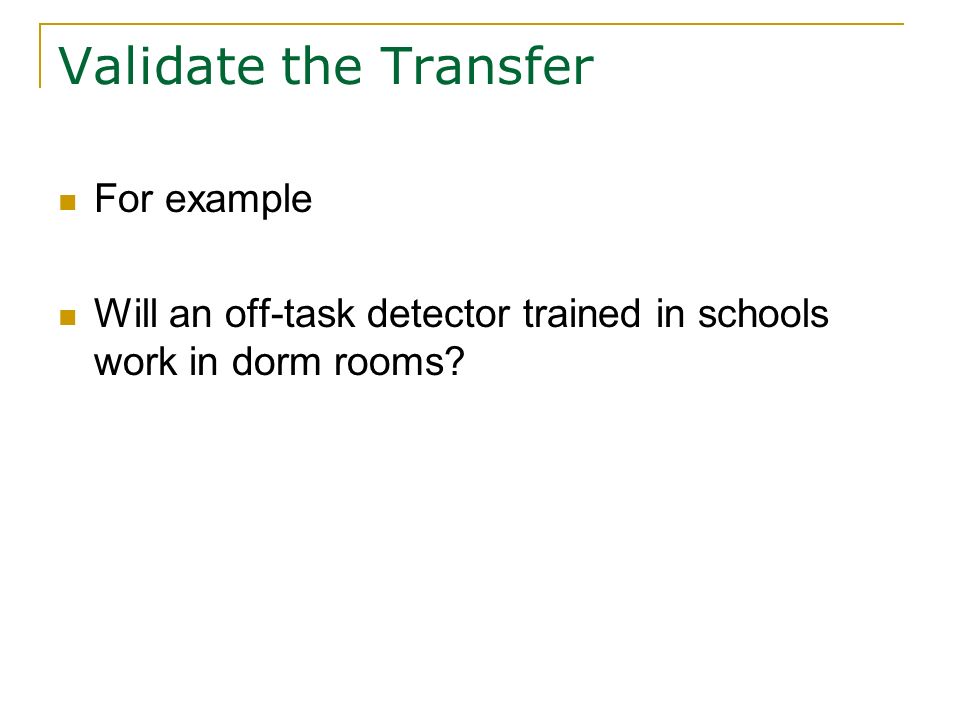 Validate the Transfer

For example

Will an off-task detector trained in schools work in dorm rooms?